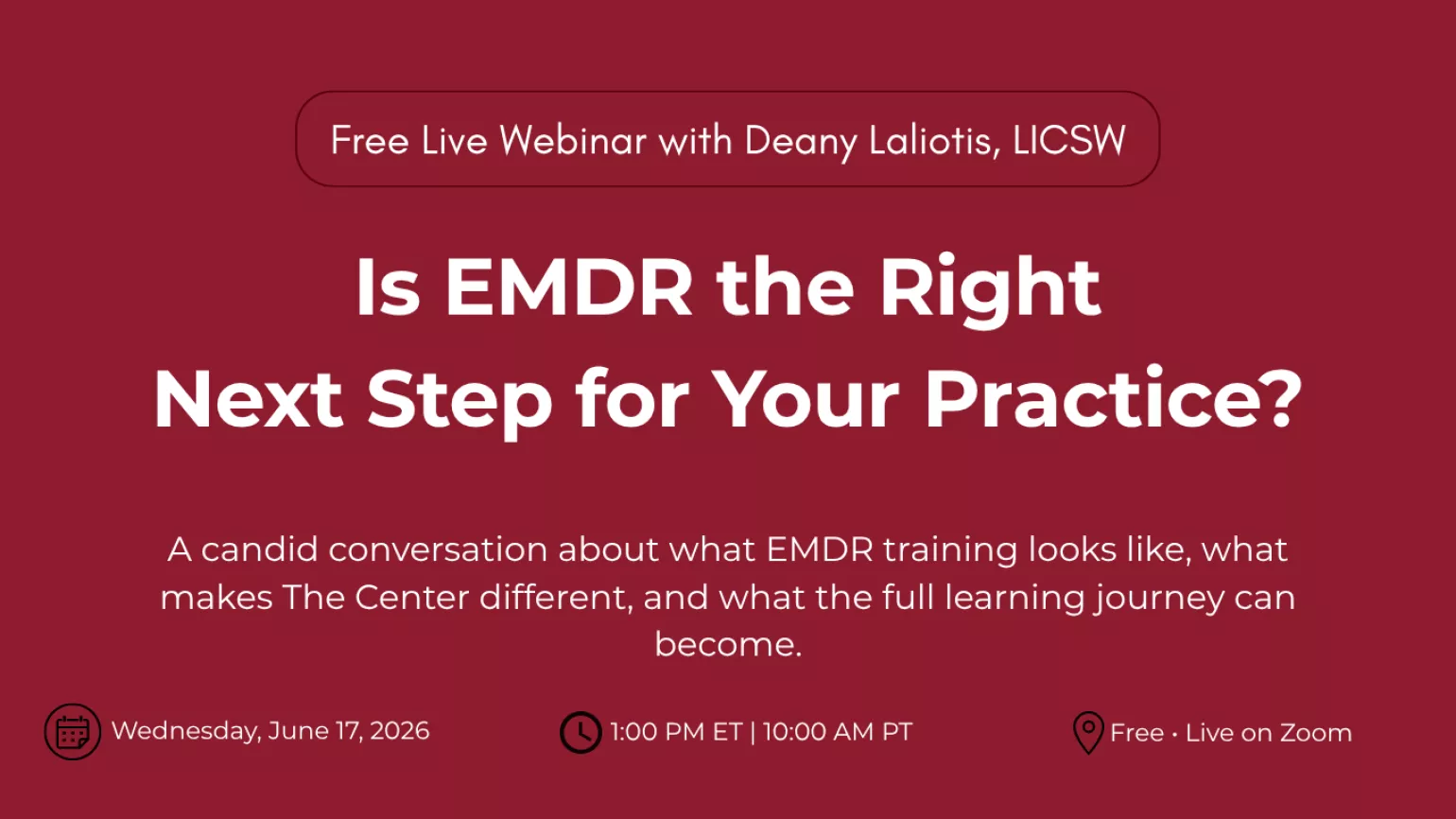 Free Live Webinar with Deany Laliotis, LICSW

Is EMDR the Right Next Step for Your Practice?

A candid conversation about what EMDR training looks like, what makes The Center different, and what the full learning journey can become.

Wednesday, June 17, 2026

1:00 PM ET | 10:00 AM PT

Free · Live on Zoom